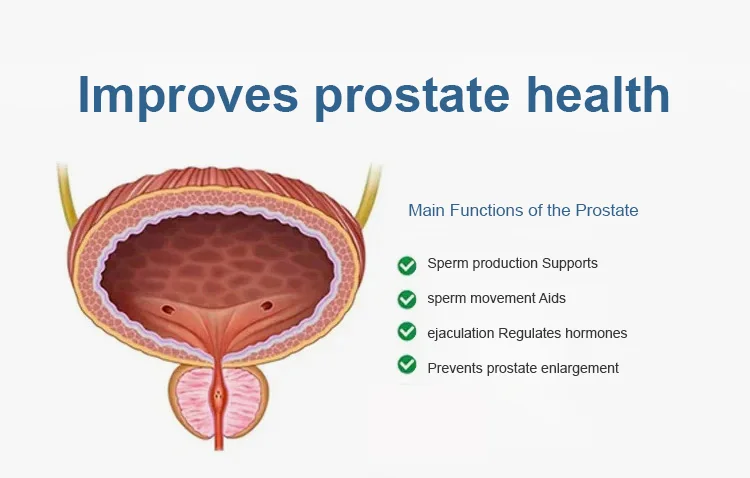 Improves prostate health

Main Functions of the Prostate

Sperm production Supports

sperm movement Aids

ejaculation Regulates hormones

Prevents prostate enlargement